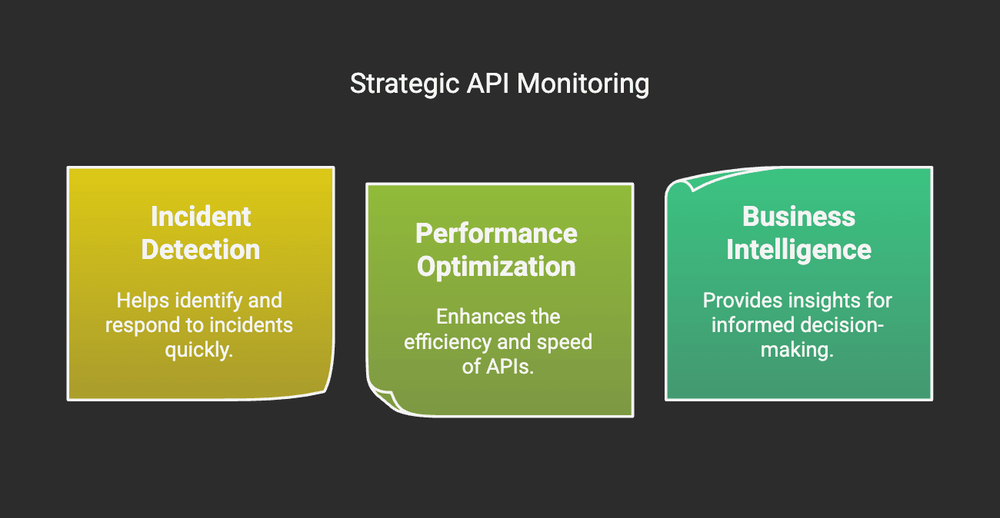 Strategic API Monitoring

Incident Detection

Helps identify and respond to incidents quickly.

Performance Optimization

Enhances the efficiency and speed of APIs.

Business Intelligence

Provides insights for informed decision-making.